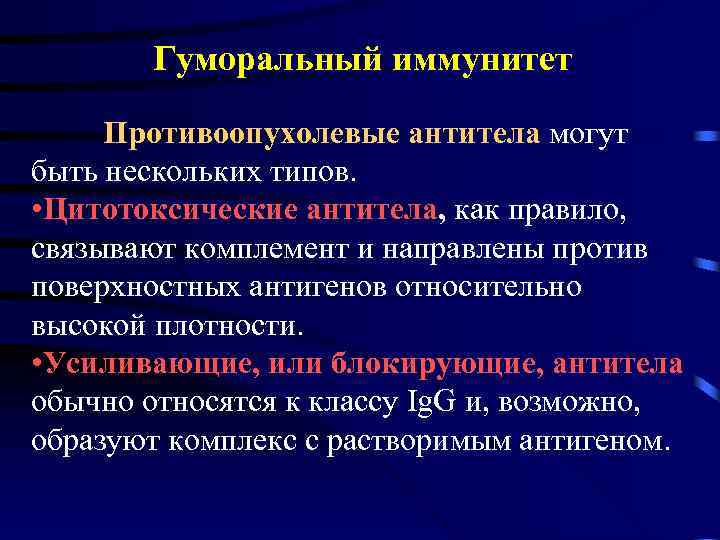 Гуморальный иммунитет

Противоопухолевые антитела могут быть нескольких типов.

•Цитотоксические антитела, как правило, связывают комплемент и направлены против поверхностных антигенов относительно высокой плотности.

•Усиливающие, или блокирующие, антитела обычно относятся к классу IgG и, возможно, образуют комплекс с растворимым антигеном.